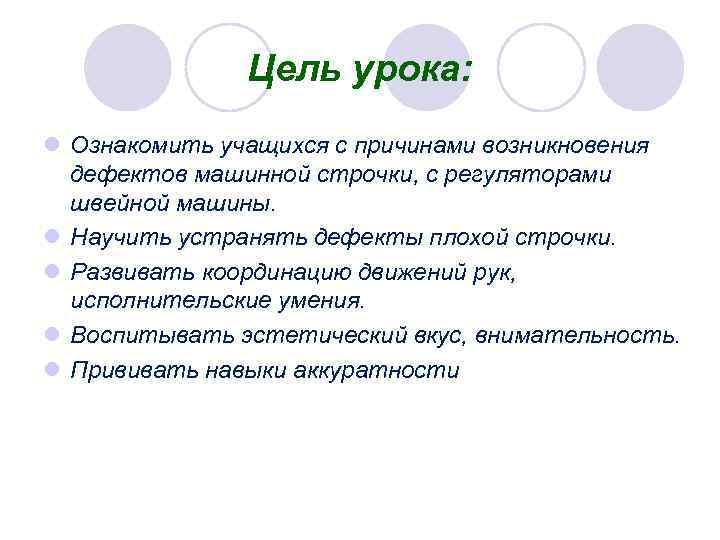 Цель урока:

Ознакомить учащихся с причинами возникновения дефектов машинной строчки, с регуляторами швейной машины.

Научить устранять дефекты плохой строчки.

Развивать координацию движений рук, исполнительские умения.

Воспитывать эстетический вкус, внимательность.

Прививать навыки аккуратности